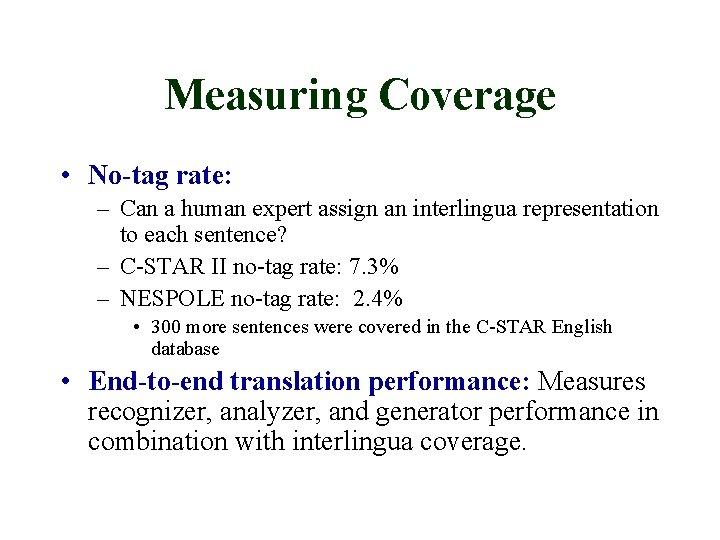 Measuring Coverage

• No-tag rate:
– Can a human expert assign an interlingua representation to each sentence?
– C-STAR II no-tag rate: 7.3%
– NESPOLE no-tag rate: 2.4%
• 300 more sentences were covered in the C-STAR English database

• End-to-end translation performance: Measures recognizer, analyzer, and generator performance in combination with interlingua coverage.